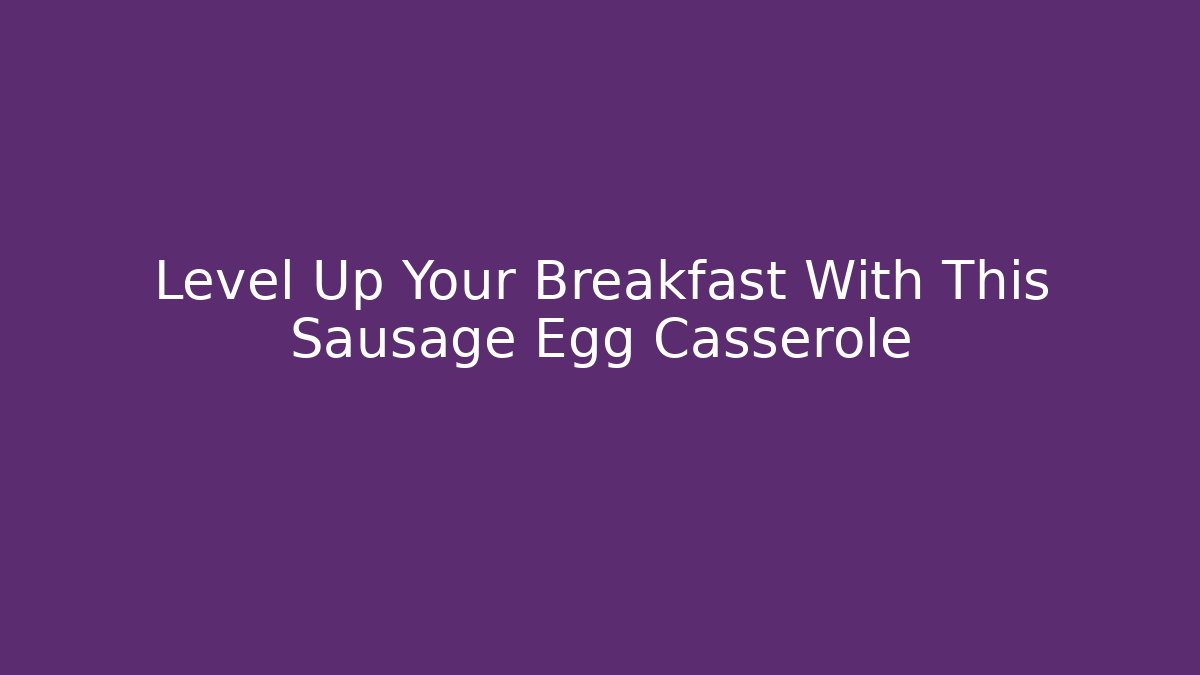 Level Up Your Breakfast With This Sausage Egg Casserole